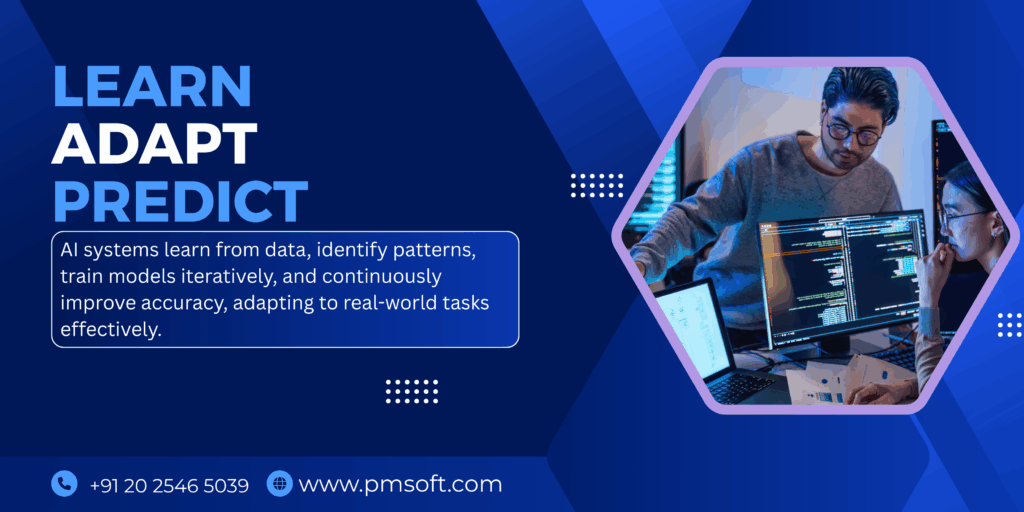 LEARN
ADAPT
PREDICT

AI systems learn from data, identify patterns, train models iteratively, and continuously improve accuracy, adapting to real-world tasks effectively.

+91 20 2546 5039 www.pmsoft.com